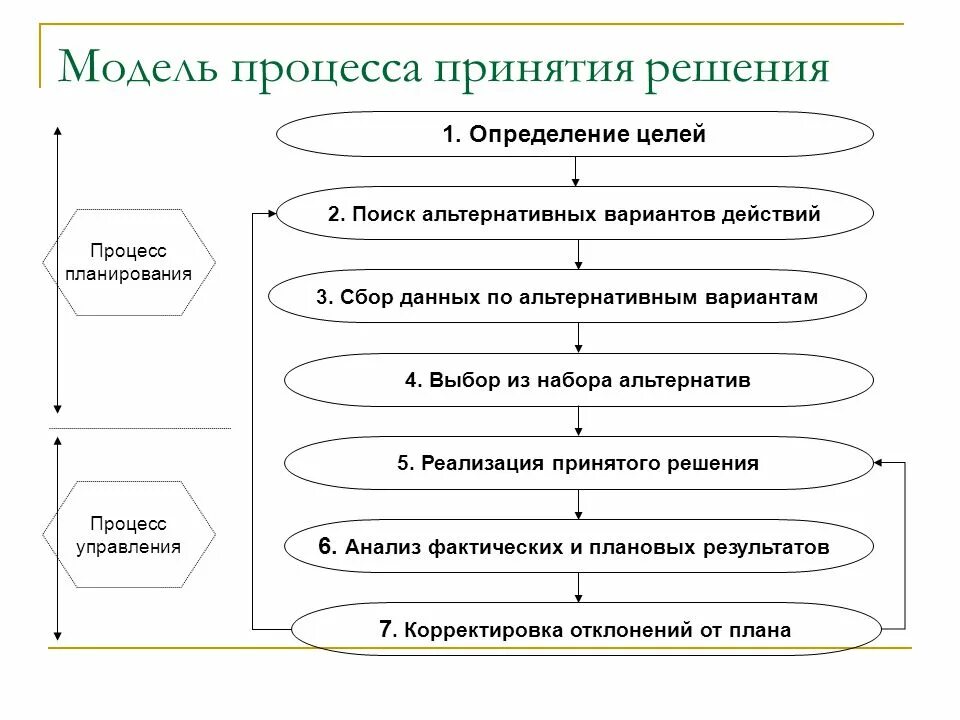 Модель процесса принятия решения

Процесс планирования

Процесс управления

1. Определение целей

2. Поиск альтернативных вариантов действий

3. Сбор данных по альтернативным вариантам

4. Выбор из набора альтернатив

5. Реализация принятого решения

6. Анализ фактических и плановых результатов

7. Корректировка отклонений от плана